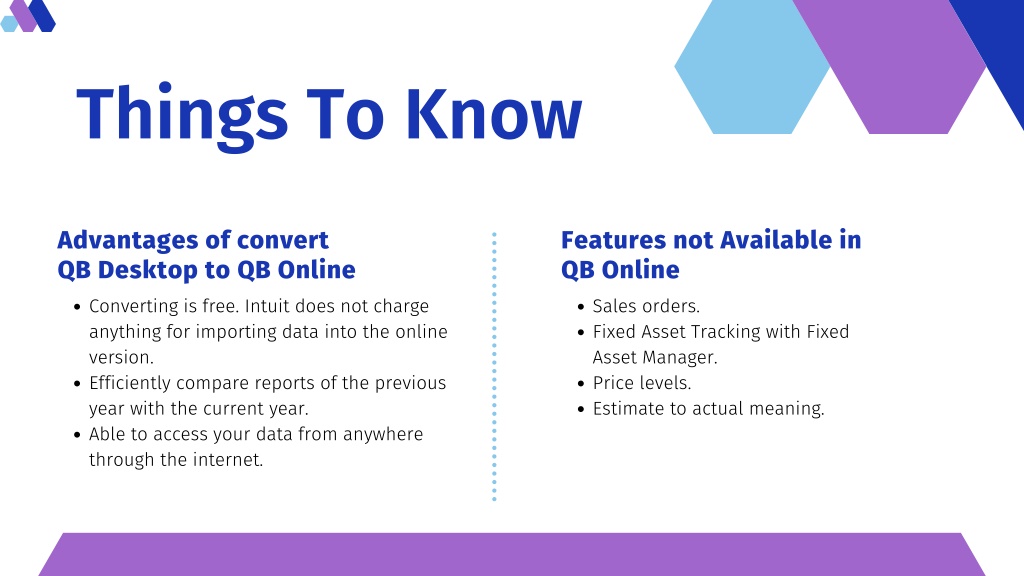 Things To Know

Advantages of convert QB Desktop to QB Online

- Converting is free. Intuit does not charge anything for importing data into the online version.
- Efficiently compare reports of the previous year with the current year.
- Able to access your data from anywhere through the internet.

Features not Available in QB Online

- Sales orders.
- Fixed Asset Tracking with Fixed Asset Manager.
- Price levels.
- Estimate to actual meaning.